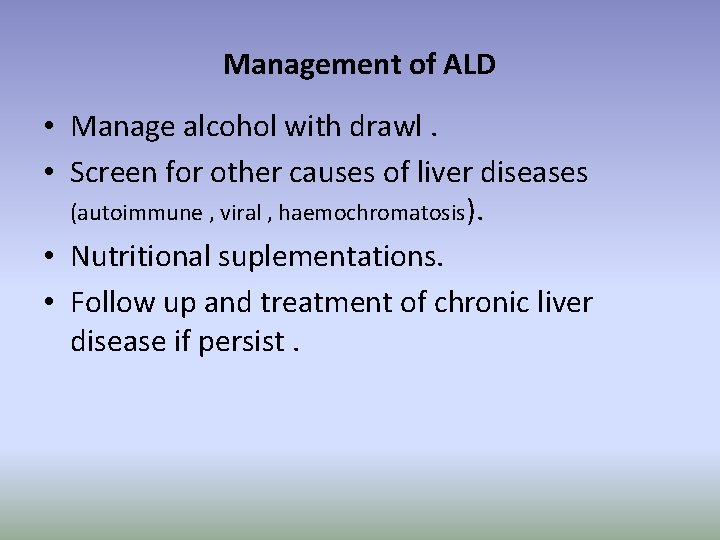 Management of ALD

• Manage alcohol with drawl .
• Screen for other causes of liver diseases (autoimmune , viral , haemochromatosis).
• Nutritional suplementations.
• Follow up and treatment of chronic liver disease if persist .